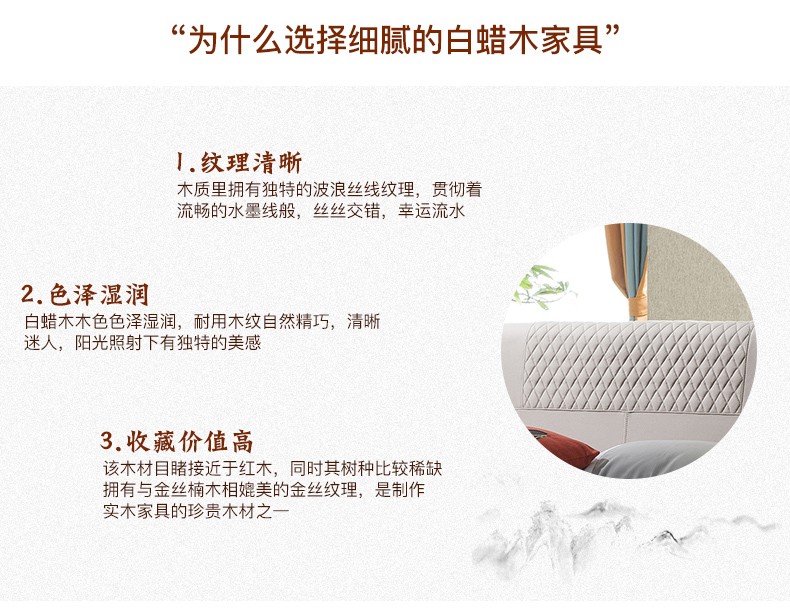 “为什么选择细腻的白蜡木家具”

1.纹理清晰
木质里拥有独特的波浪丝线纹理，贯彻着流畅的水墨线般，丝丝交错，幸运流水

2.色泽湿润
白蜡木木色色泽湿润，耐用木纹自然精巧，清晰迷人，阳光照射下有独特的美感

3.收藏价值高
该木材目睹接近于红木，同时其树种比较稀缺拥有与金丝楠木相媲美的金丝纹理，是制作实木家具的珍贵木材之一